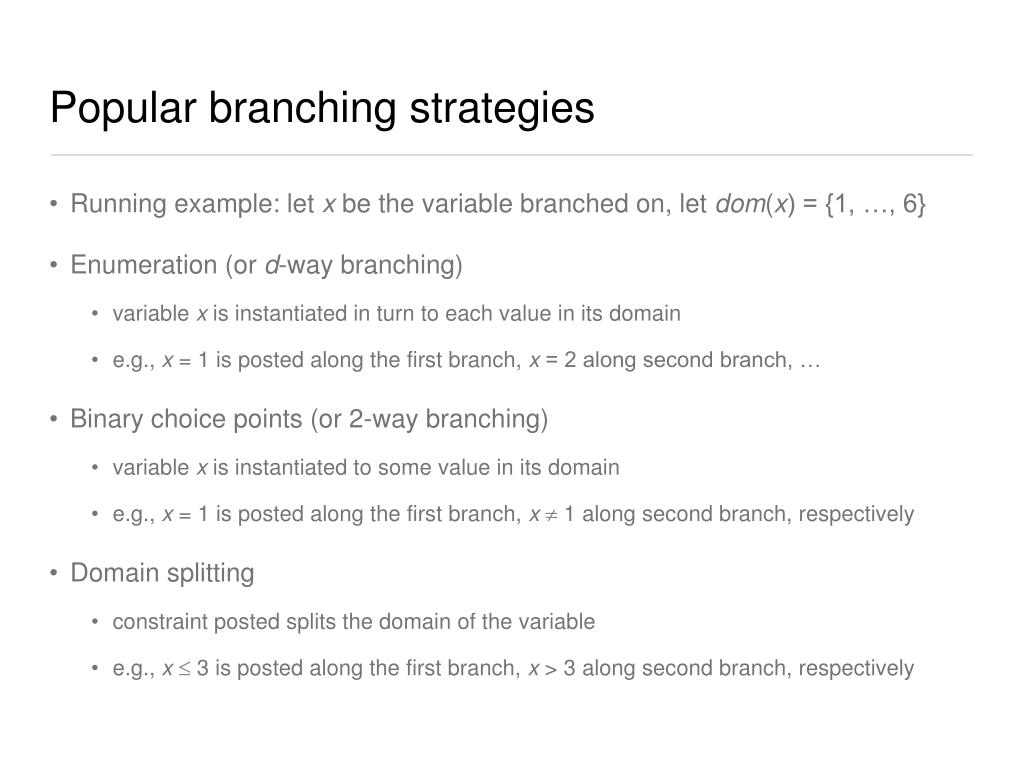 Popular branching strategies

• Running example: let $x$ be the variable branched on, let $dom(x) = \{1, \ldots, 6\}$

• Enumeration (or $d$-way branching)

• variable $x$ is instantiated in turn to each value in its domain

• e.g., $x = 1$ is posted along the first branch, $x = 2$ along second branch, …

• Binary choice points (or 2-way branching)

• variable $x$ is instantiated to some value in its domain

• e.g., $x = 1$ is posted along the first branch, $x \neq 1$ along second branch, respectively

• Domain splitting

• constraint posted splits the domain of the variable

• e.g., $x \leq 3$ is posted along the first branch, $x > 3$ along second branch, respectively